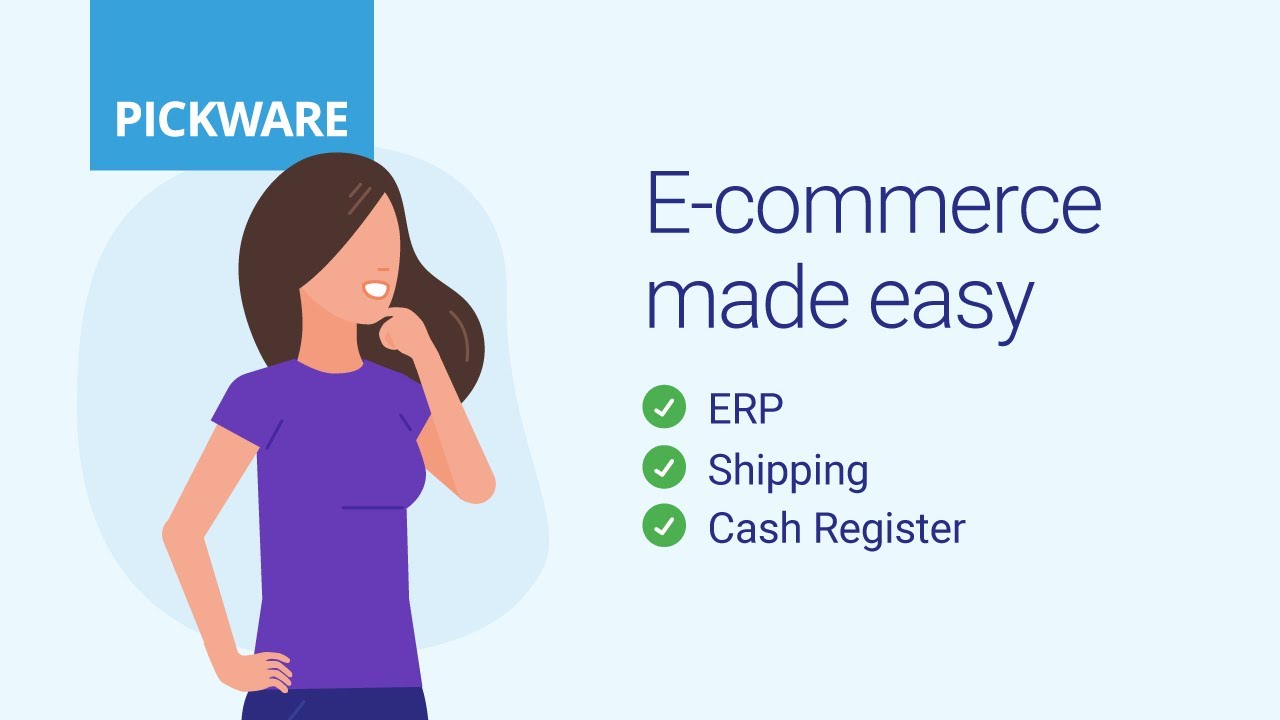 PICKWARE

E-commerce made easy

ERP
Shipping
Cash Register